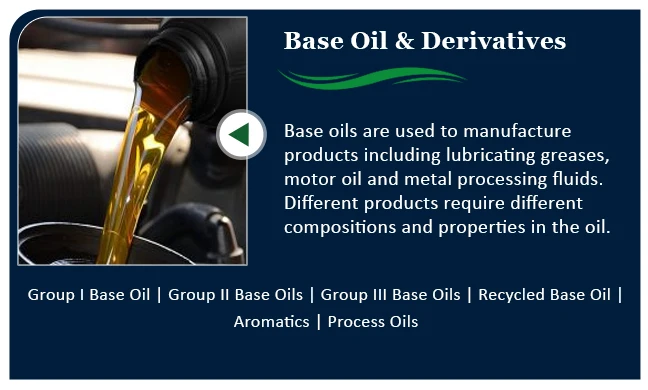 Base Oil & Derivatives

Base oils are used to manufacture products including lubricating greases, motor oil and metal processing fluids. Different products require different compositions and properties in the oil.

Group I Base Oil | Group II Base Oils | Group III Base Oils | Recycled Base Oil | Aromatics | Process Oils